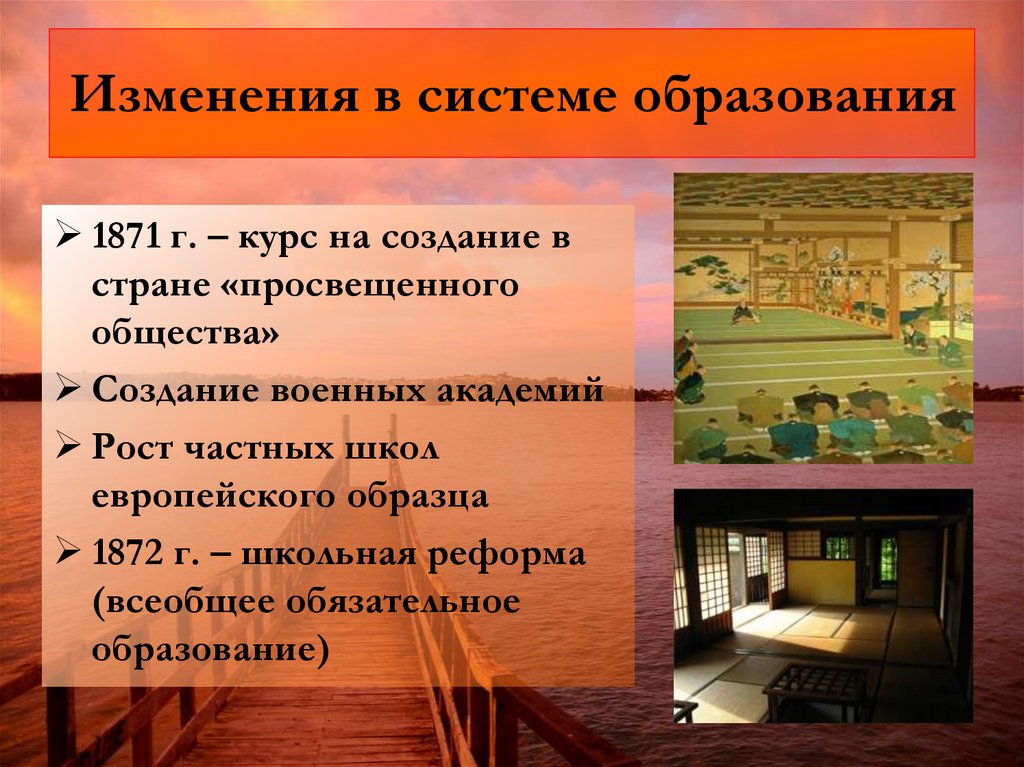 Изменения в системе образования

➢ 1871 г. – курс на создание в стране «просвещенного общества»

➢ Создание военных академий

➢ Рост частных школ европейского образца

➢ 1872 г. – школьная реформа (всеобщее обязательное образование)